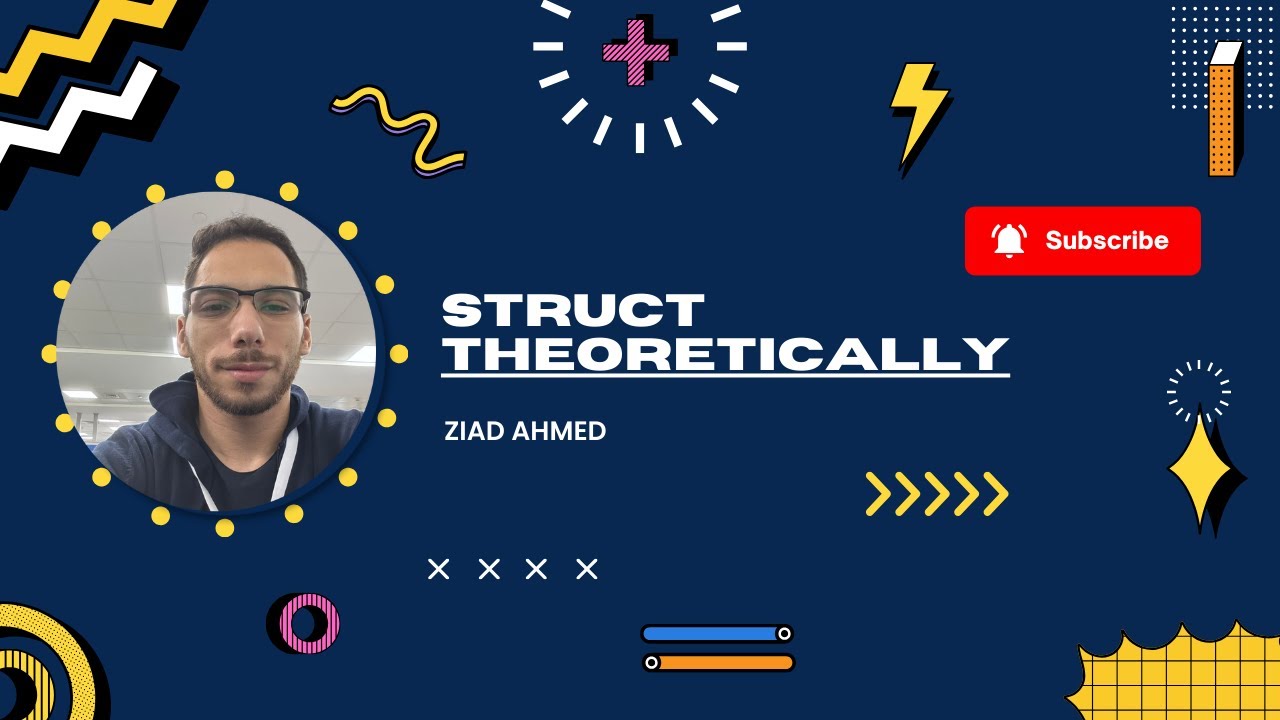 Subscribe

STRUCT THEORETICALLY

ZIAD AHMED